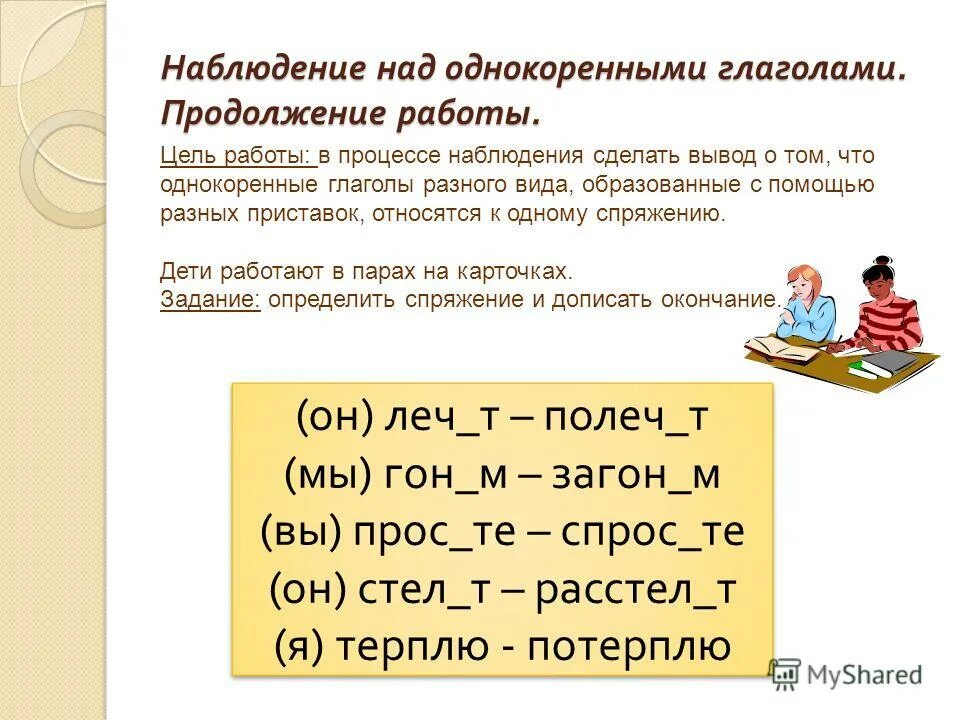 Наблюдение над однокоренными глаголами. Продолжение работы.

Цель работы: в процессе наблюдения сделать вывод о том, что однокоренные глаголы разного вида, образованные с помощью разных приставок, относятся к одному спряжению.

Дети работают в парах на карточках.
Задание: определить спряжение и дописать окончание.

(он) леч_т – полеч_т
(мы) гон_м – загон_м
(вы) прос_те – спрос_те
(он) стел_т – расстел_т
(я) терплю - потерплю

MyShared